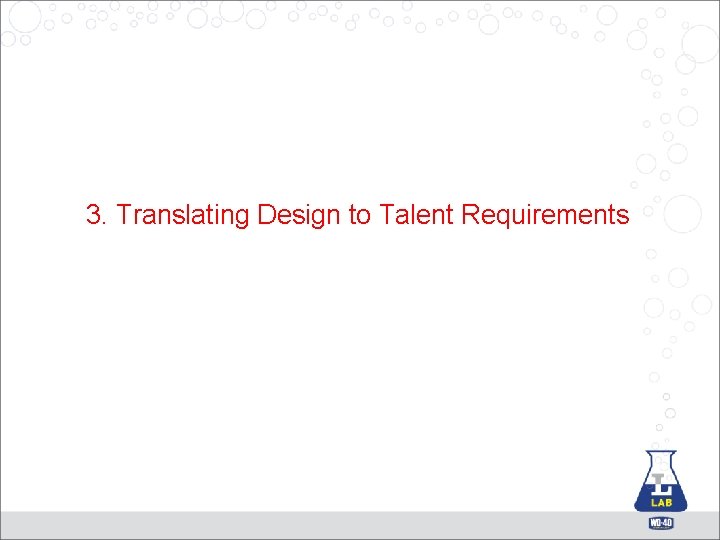 3. Translating Design to Talent Requirements

L
LAB
WD-40